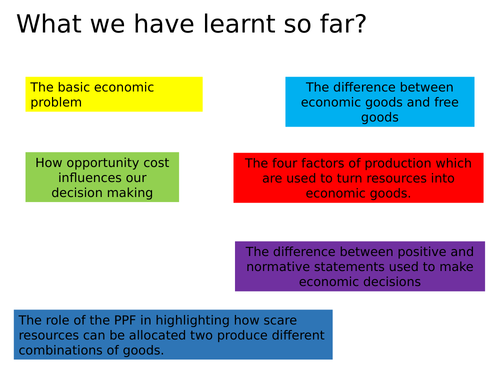 What we have learnt so far?

The basic economic problem

The difference between economic goods and free goods

How opportunity cost influences our decision making

The four factors of production which are used to turn resources into economic goods.

The difference between positive and normative statements used to make economic decisions

The role of the PPF in highlighting how scare resources can be allocated two produce different combinations of goods.